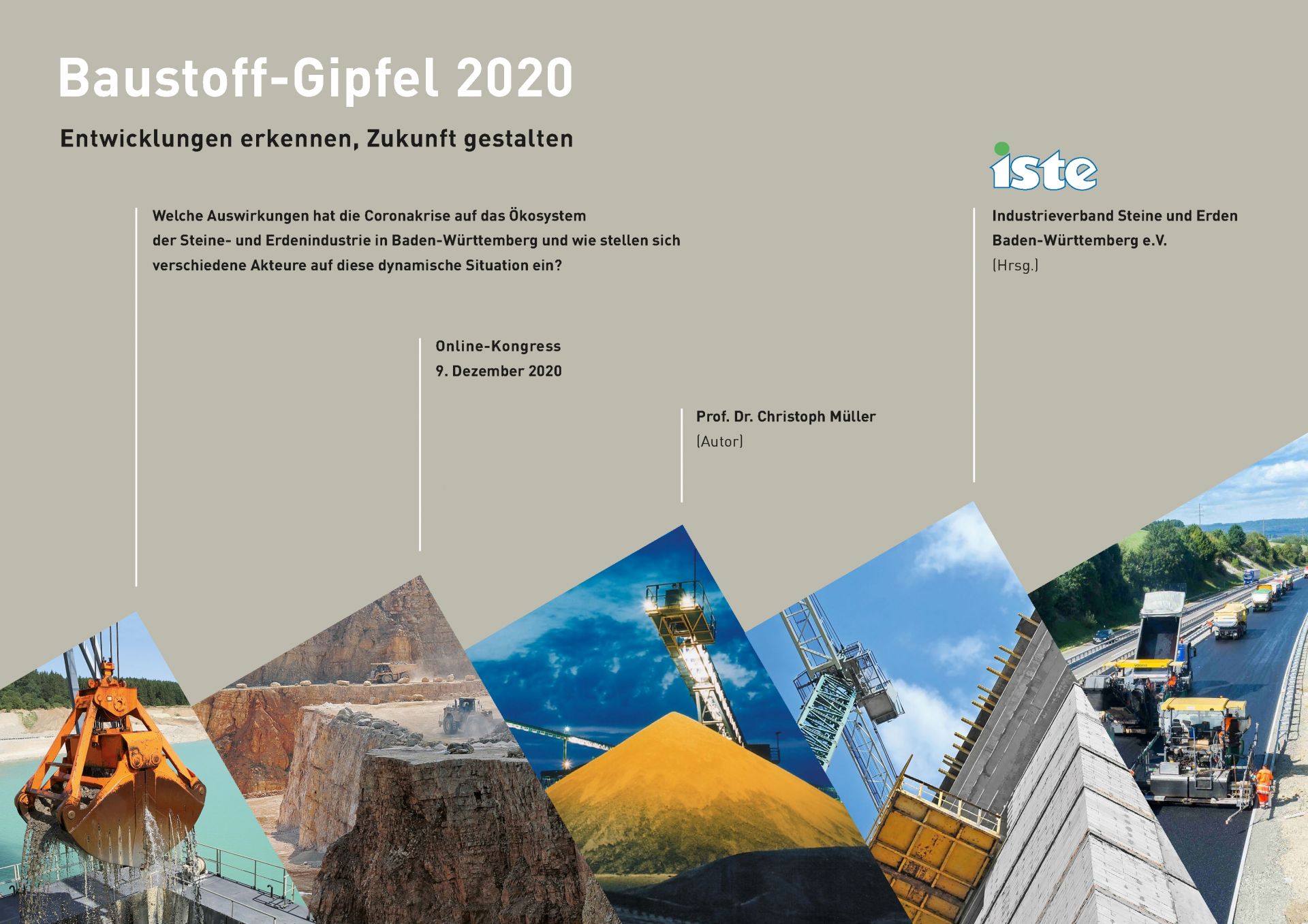 Baustoff-Gipfel 2020

Entwicklungen erkennen, Zukunft gestalten

iste

Welche Auswirkungen hat die Coronakrise auf das Ökosystem der Steine- und Erdenindustrie in Baden-Württemberg und wie stellen sich verschiedene Akteure auf diese dynamische Situation ein?

Industrieverband Steine und Erden Baden-Württemberg e.V.
(Hrsg.)

Online-Kongress
9. Dezember 2020

Prof. Dr. Christoph Müller
(Autor)